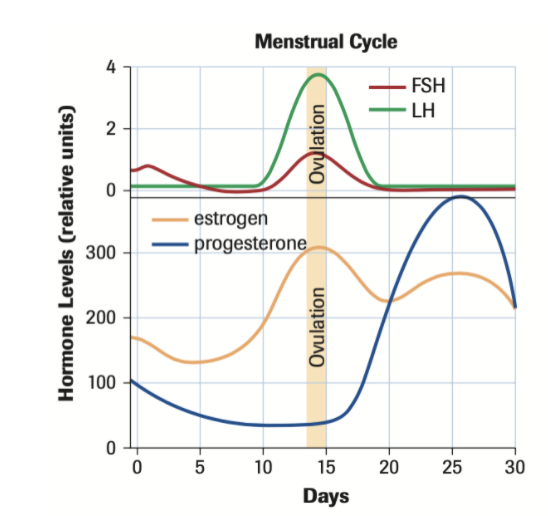 Menstrual Cycle

Hormone Levels (relative units)

4
2
0

FSH
LH

Ovulation

estrogen
progesterone

300
200
100
0

Ovulation

0 5 10 15 20 25 30

Days